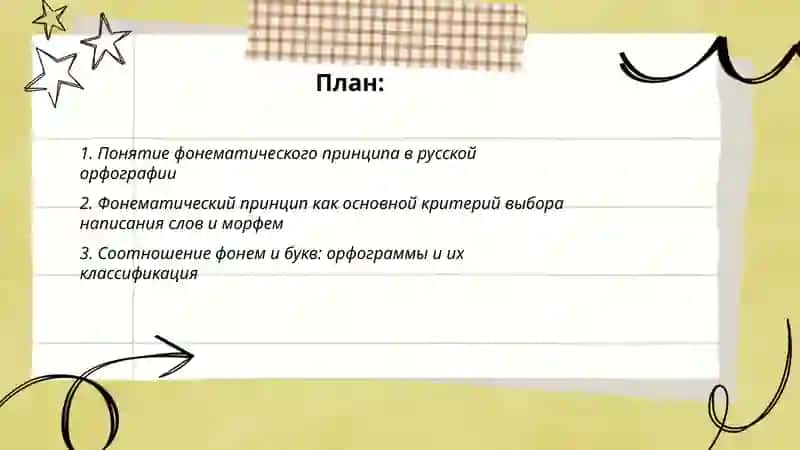 План:

1. Понятие фонематического принципа в русской орфографии

2. Фонематический принцип как основной критерий выбора написания слов и морфем

3. Соотношение фонем и букв: орфограммы и их классификация